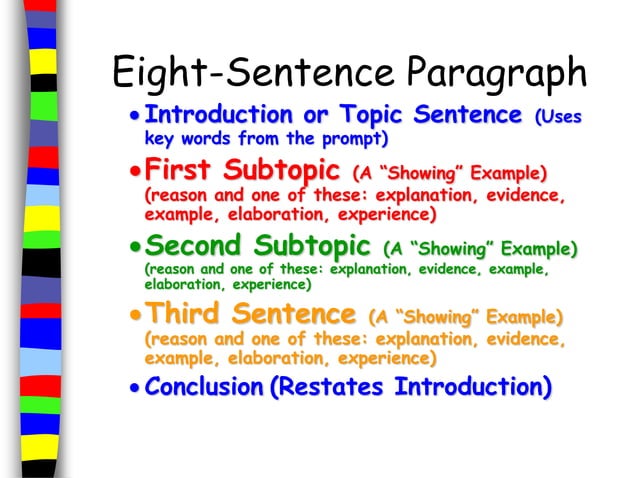 Eight-Sentence Paragraph

• Introduction or Topic Sentence (Uses key words from the prompt)

• First Subtopic (A "Showing" Example) (reason and one of these: explanation, evidence, example, elaboration, experience)

• Second Subtopic (A "Showing" Example) (reason and one of these: explanation, evidence, example, elaboration, experience)

• Third Sentence (A "Showing" Example) (reason and one of these: explanation, evidence, example, elaboration, experience)

• Conclusion (Restates Introduction)